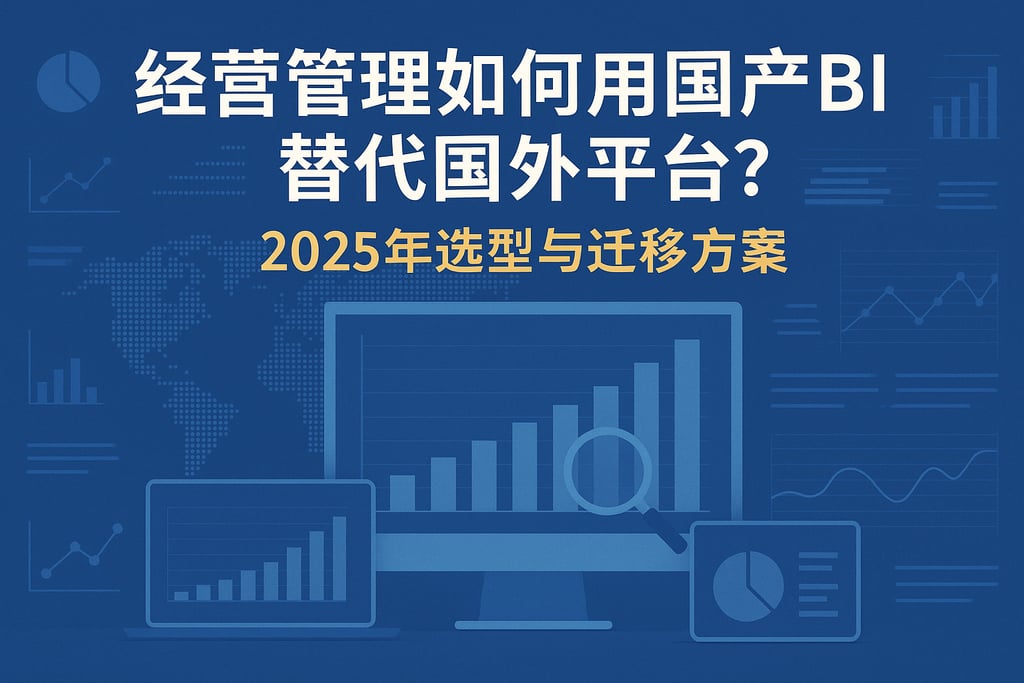 经营管理如何用国产BI替代国外平台?

2025年选型与迁移方案